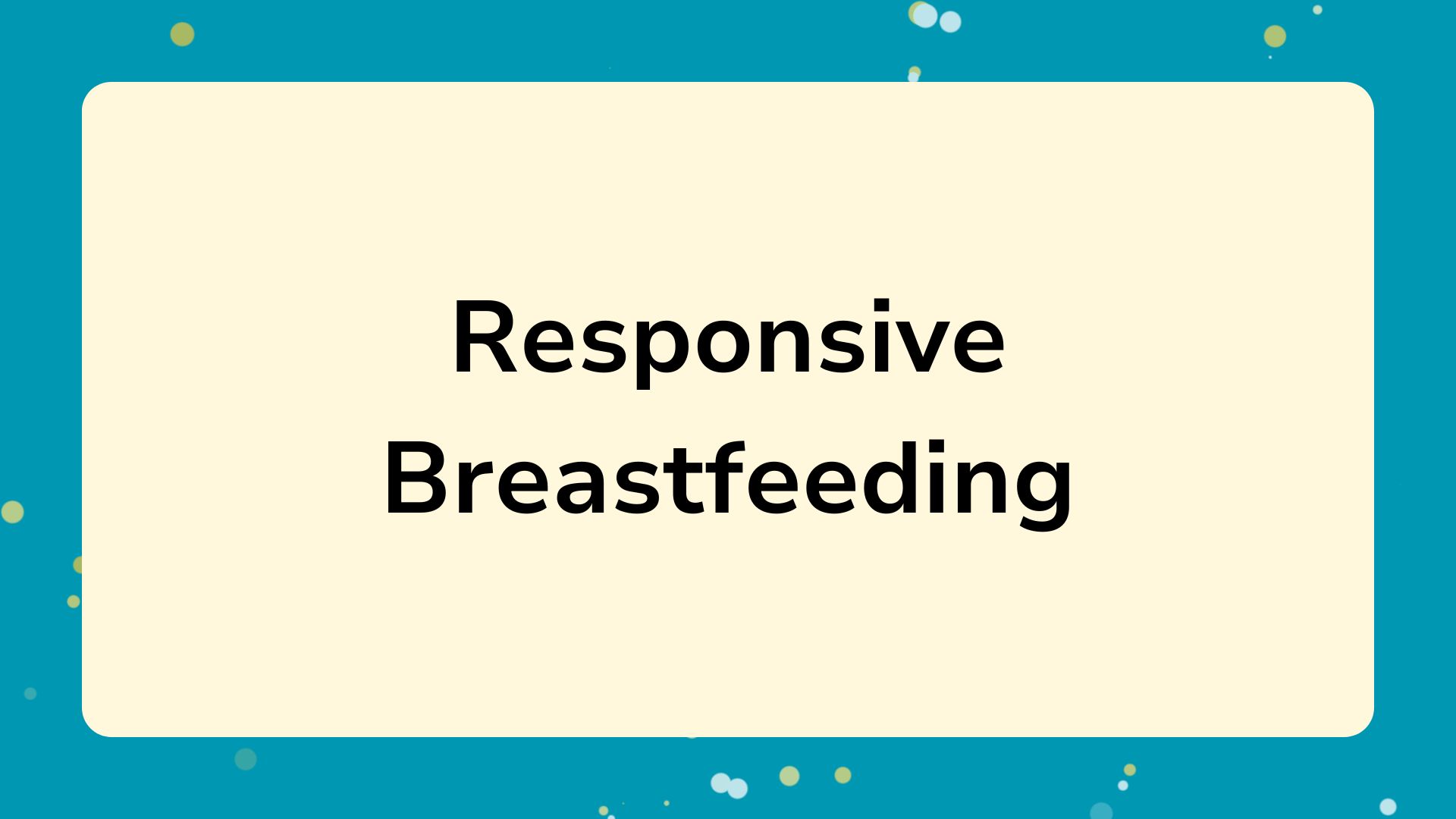 Responsive Breastfeeding